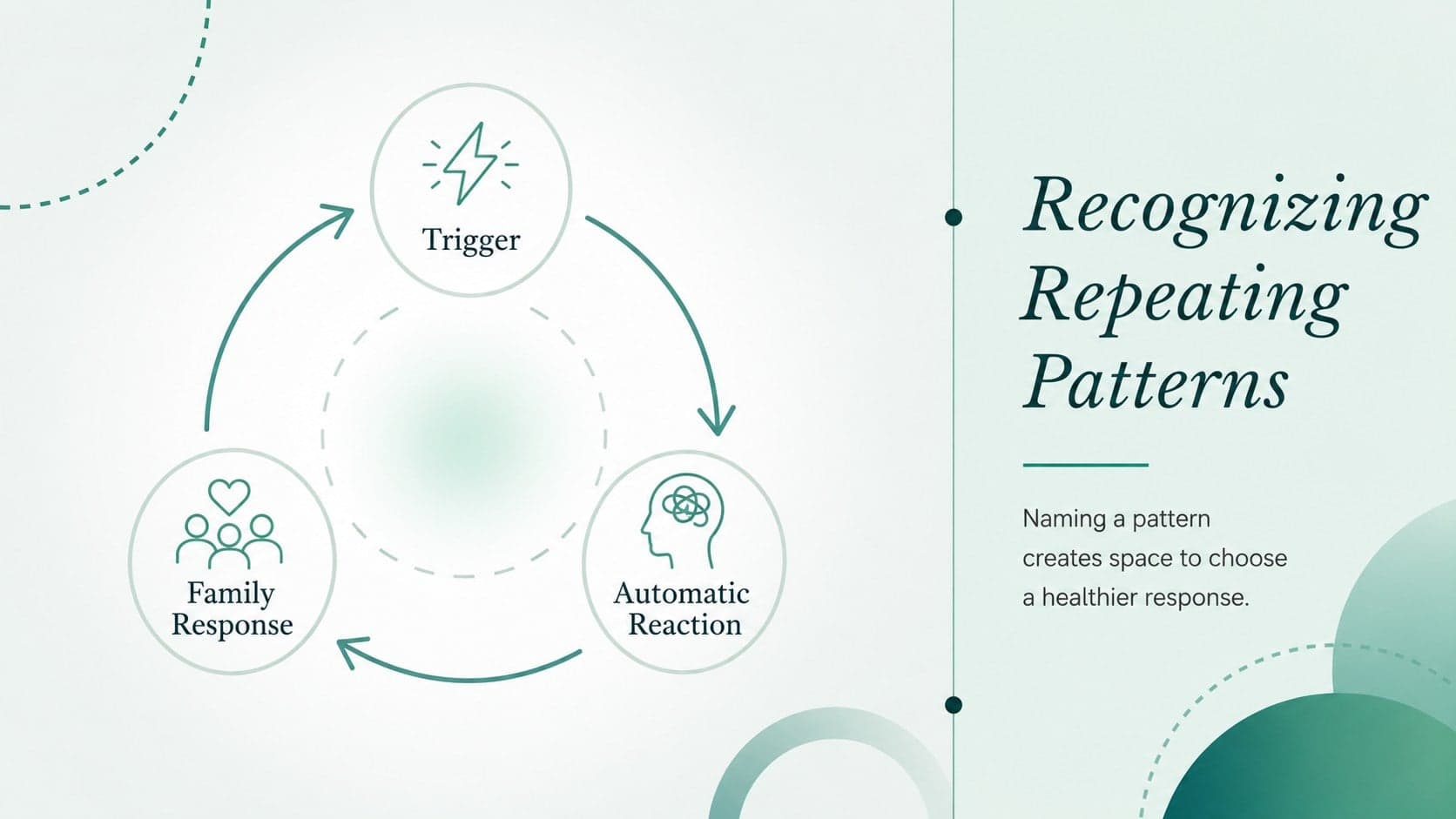 Trigger

Automatic
Reaction

Family
Response

Recognizing Repeating Patterns

Naming a pattern creates space to choose a healthier response.